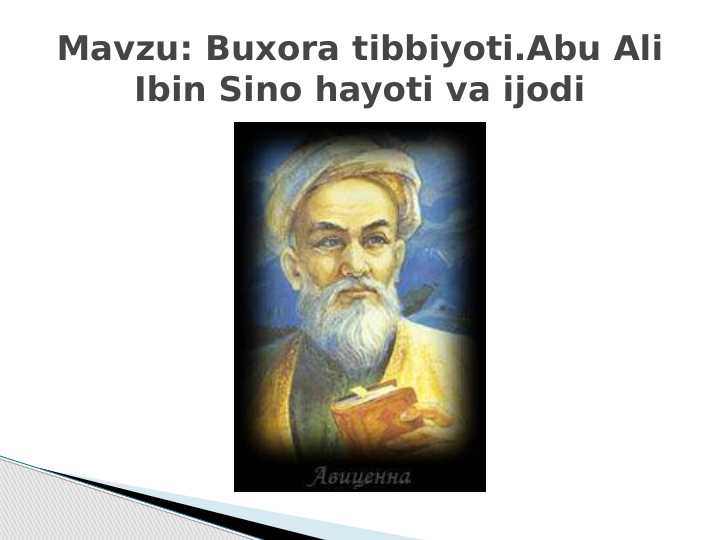 Mavzu: Buxora tibbiyoti.Abu Ali Ibin Sino hayoti va ijodi

Авиценна